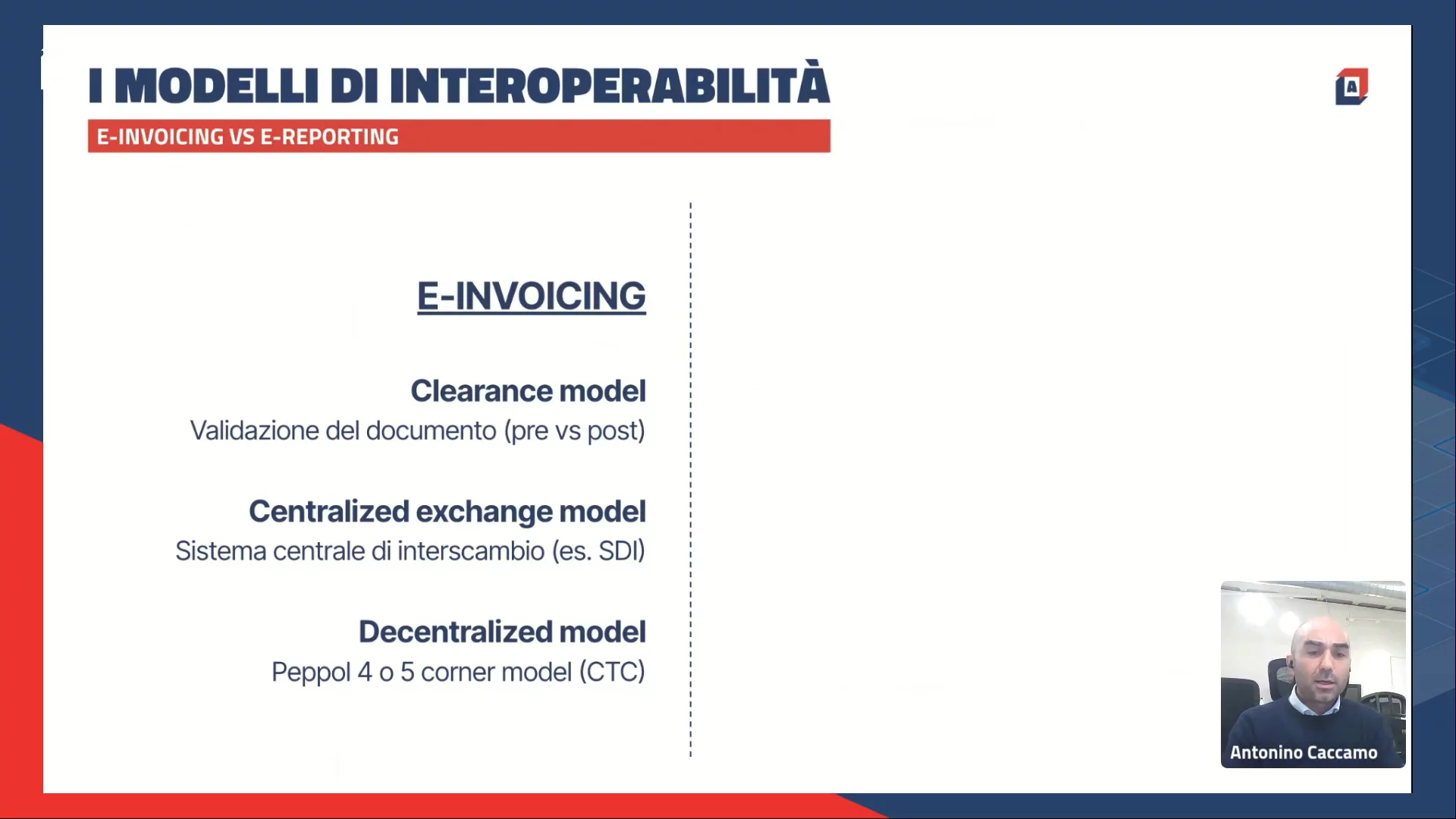 I MODELLI DI INTEROPERABILITÀ
E-INVOICING VS E-REPORTING

A

E-INVOICING

Clearance model
Validazione del documento (pre vs post)

Centralized exchange model
Sistema centrale di interscambio (es. SDI)

Decentralized model
Peppol 4 o 5 corner model (CTC)

Antonino Caccamo